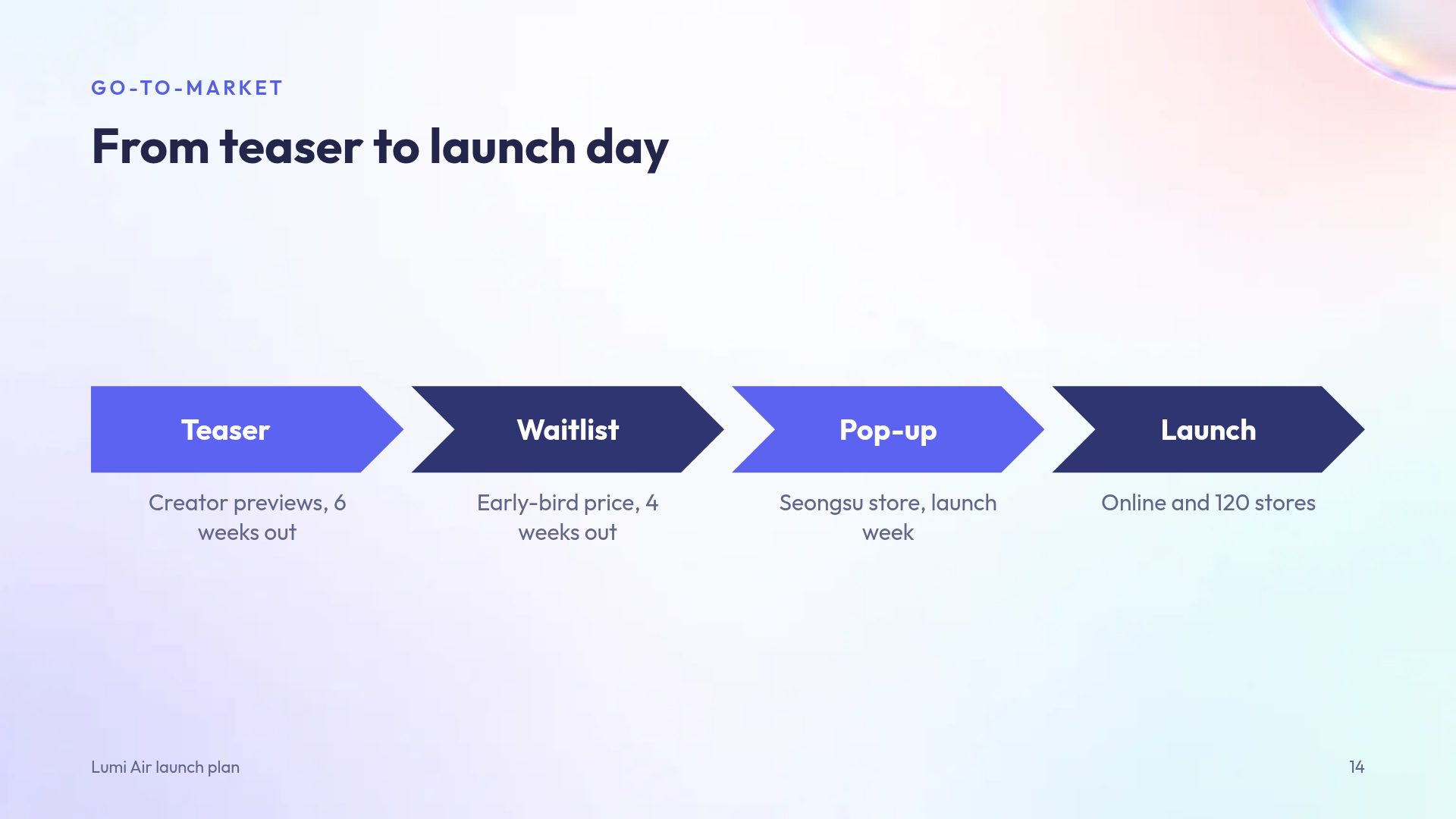 GO-TO-MARKET

From teaser to launch day

Teaser

Creator previews, 6 weeks out

Waitlist

Early-bird price, 4 weeks out

Pop-up

Seongsu store, launch week

Launch

Online and 120 stores

Lumi Air launch plan

14